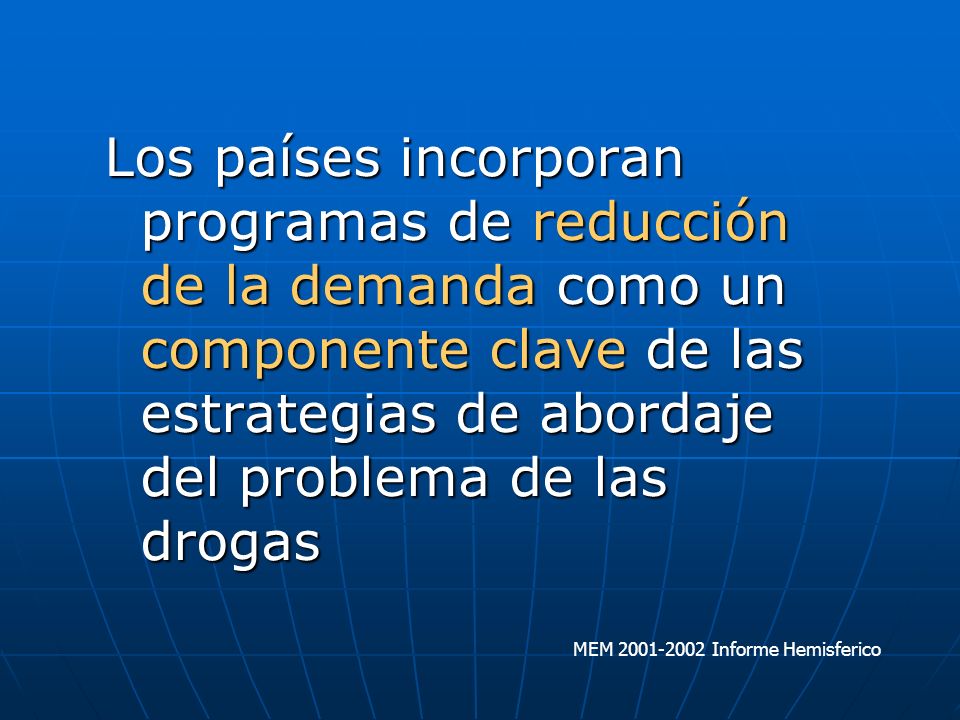 Los países incorporan programas de reducción de la demanda como un componente clave de las estrategias de abordaje del problema de las drogas

MEM 2001-2002 Informe Hemisferico